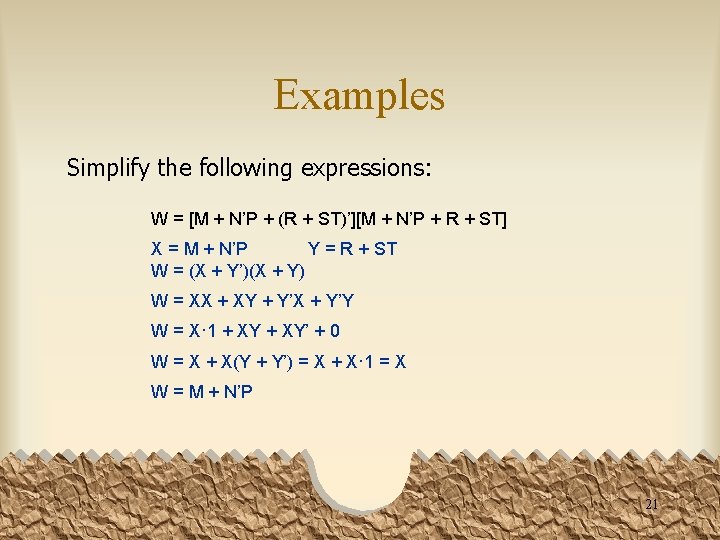 Examples

Simplify the following expressions:

$W = [M + N'P + (R + ST)'][M + N'P + R + ST]$

$X = M + N'P$ $Y = R + ST$

$W = (X + Y')(X + Y)$

$W = XX + XY + Y'X + Y'Y$

$W = X \cdot 1 + XY + XY' + 0$

$W = X + X(Y + Y') = X + X \cdot 1 = X$

$W = M + N'P$

21